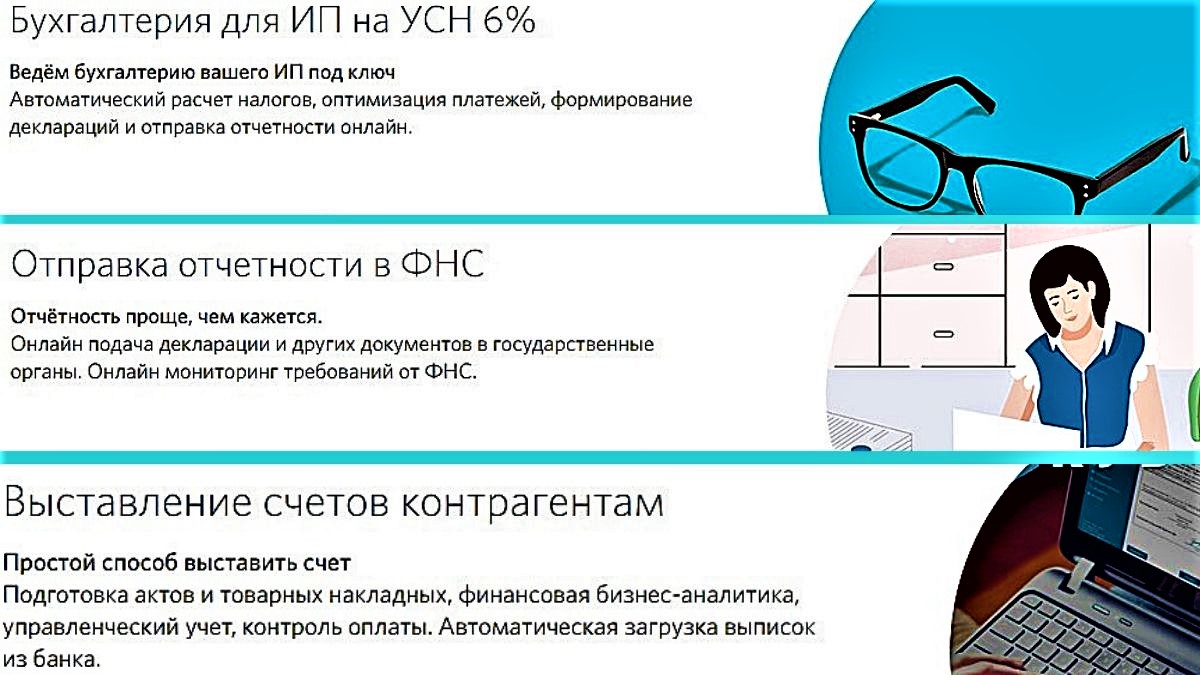 Бухгалтерия для ИП на УСН 6%

Ведём бухгалтерию вашего ИП под ключ
Автоматический расчет налогов, оптимизация платежей, формирование деклараций и отправка отчетности онлайн.

Отправка отчетности в ФНС

Отчётность проще, чем кажется.
Онлайн подача декларации и других документов в государственные органы. Онлайн мониторинг требований от ФНС.

Выставление счетов контрагентам

Простой способ выставить счет
Подготовка актов и товарных накладных, финансовая бизнес-аналитика, управленческий учет, контроль оплаты. Автоматическая загрузка выписок из банка.